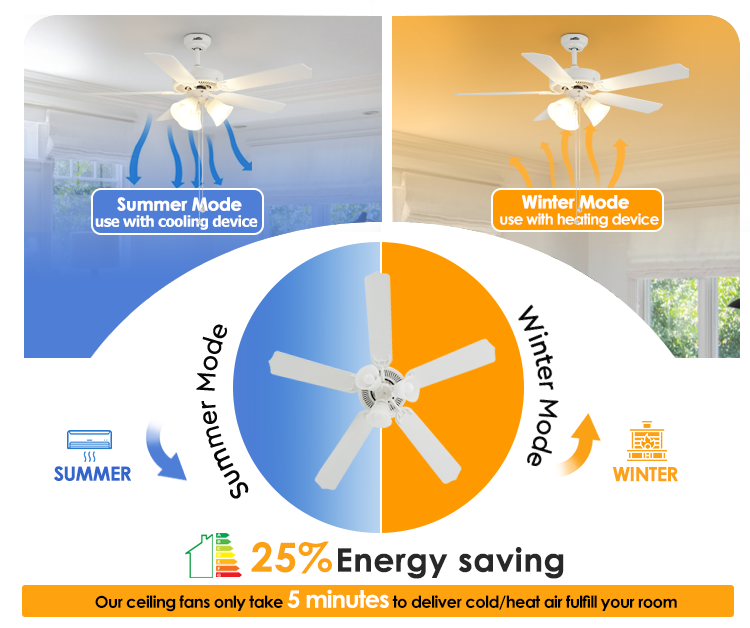 Summer Mode
use with cooling device

Winter Mode
use with heating device

Summer Mode

Winter Mode

SUMMER

WINTER

25% Energy saving

Our ceiling fans only take 5 minutes to deliver cold/heat air fulfill your room